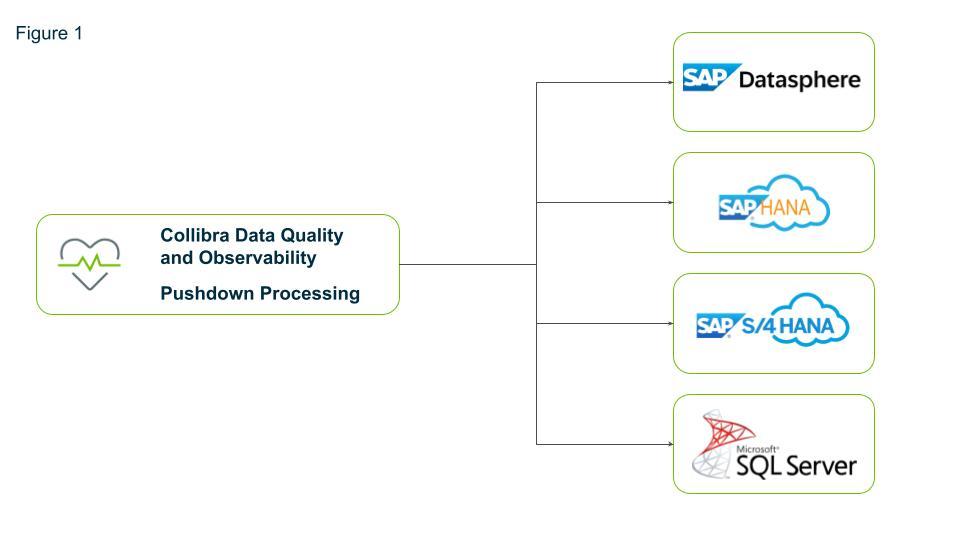 Figure 1

Collibra Data Quality and Observability

Pushdown Processing

SAP Datasphere

SAP HANA

SAP S/4 HANA

Microsoft SQL Server